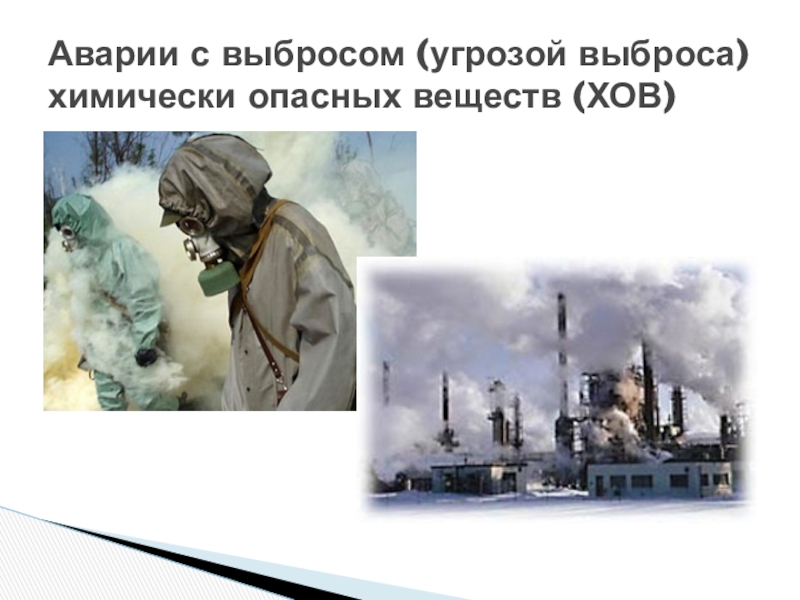 Аварии с выбросом (угрозой выброса) химически опасных веществ (ХОВ)